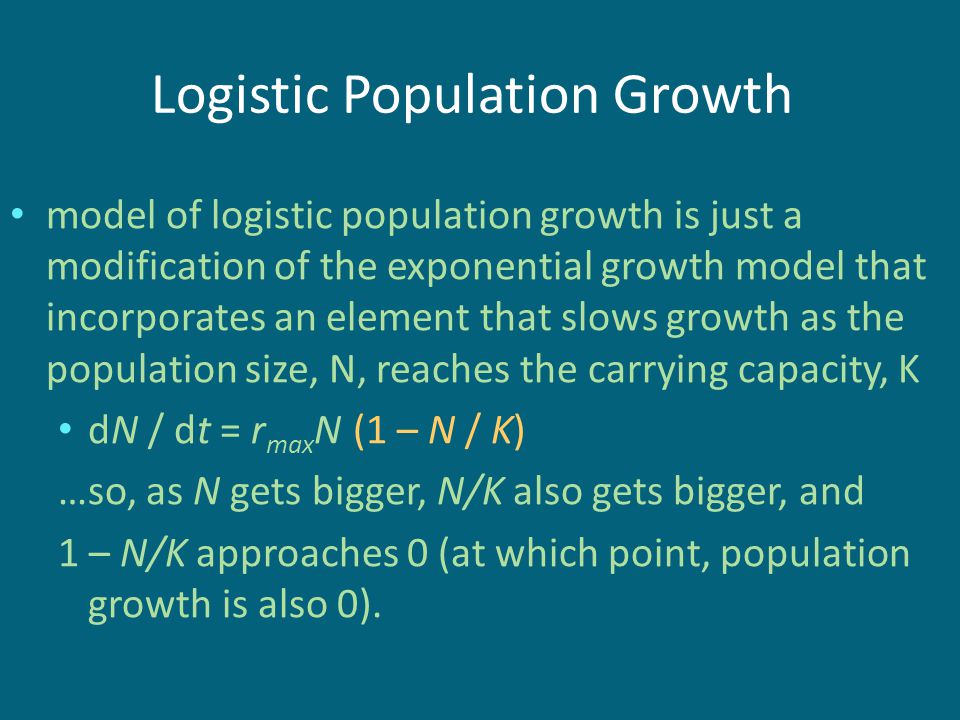 Logistic Population Growth

• model of logistic population growth is just a modification of the exponential growth model that incorporates an element that slows growth as the population size, N, reaches the carrying capacity, K

• $dN / dt = r_{max}N (1 – N / K)$

…so, as $N$ gets bigger, $N/K$ also gets bigger, and

$1 – N/K$ approaches 0 (at which point, population growth is also 0).